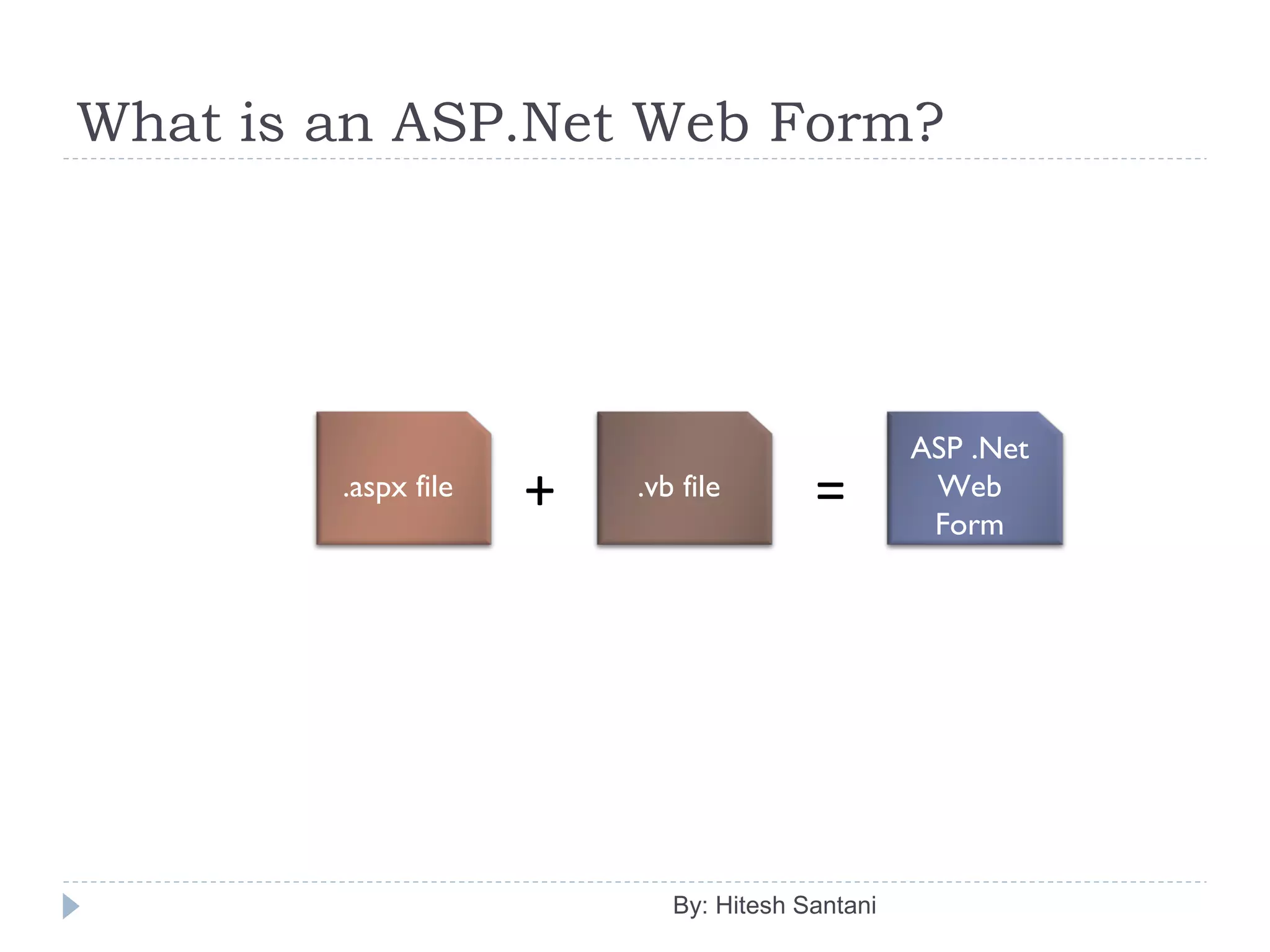 What is an ASP.Net Web Form?

.aspx file + .vb file = ASP .Net Web Form

By: Hitesh Santani